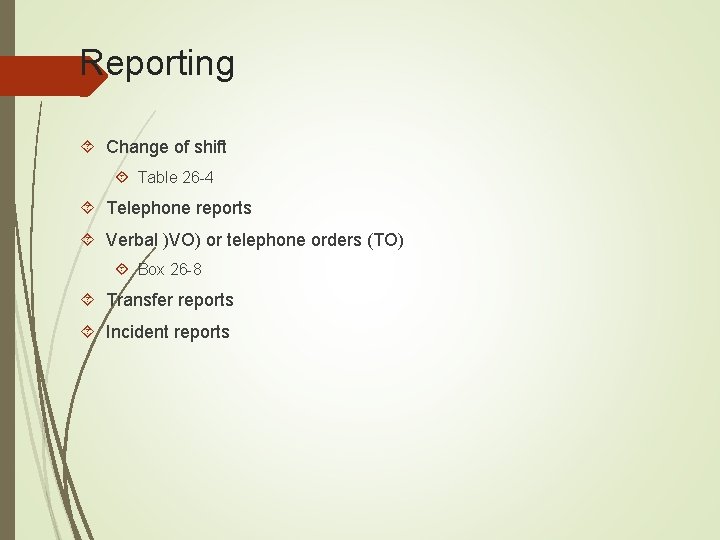 Reporting

Change of shift

Table 26-4

Telephone reports

Verbal )VO) or telephone orders (TO)

Box 26-8

Transfer reports

Incident reports